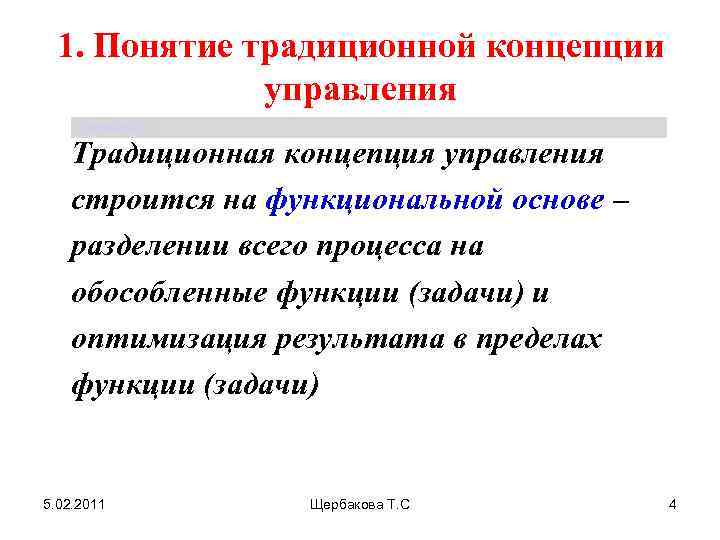 1. Понятие традиционной концепции управления

Традиционная концепция управления строится на функциональной основе – разделении всего процесса на обособленные функции (задачи) и оптимизация результата в пределах функции (задачи)

5.02.2011

Щербакова Т.С

4